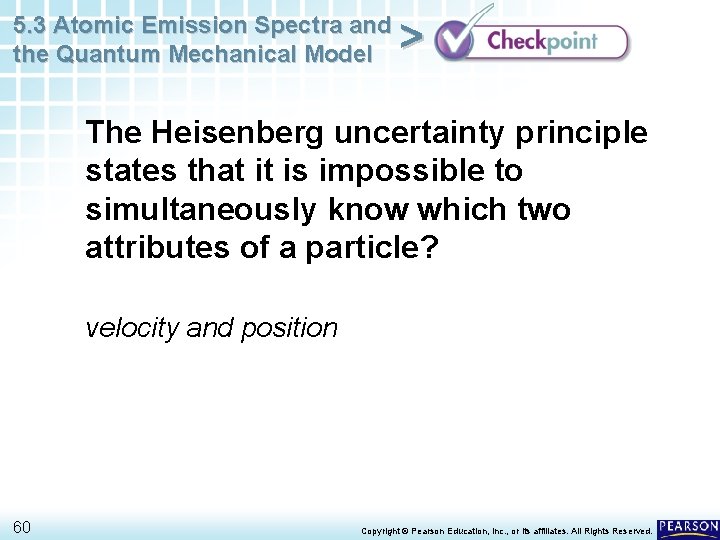 5.3 Atomic Emission Spectra and the Quantum Mechanical Model

>

Checkpoint

The Heisenberg uncertainty principle states that it is impossible to simultaneously know which two attributes of a particle?

velocity and position

60

Copyright © Pearson Education, Inc., or its affiliates. All Rights Reserved.

PEARSON